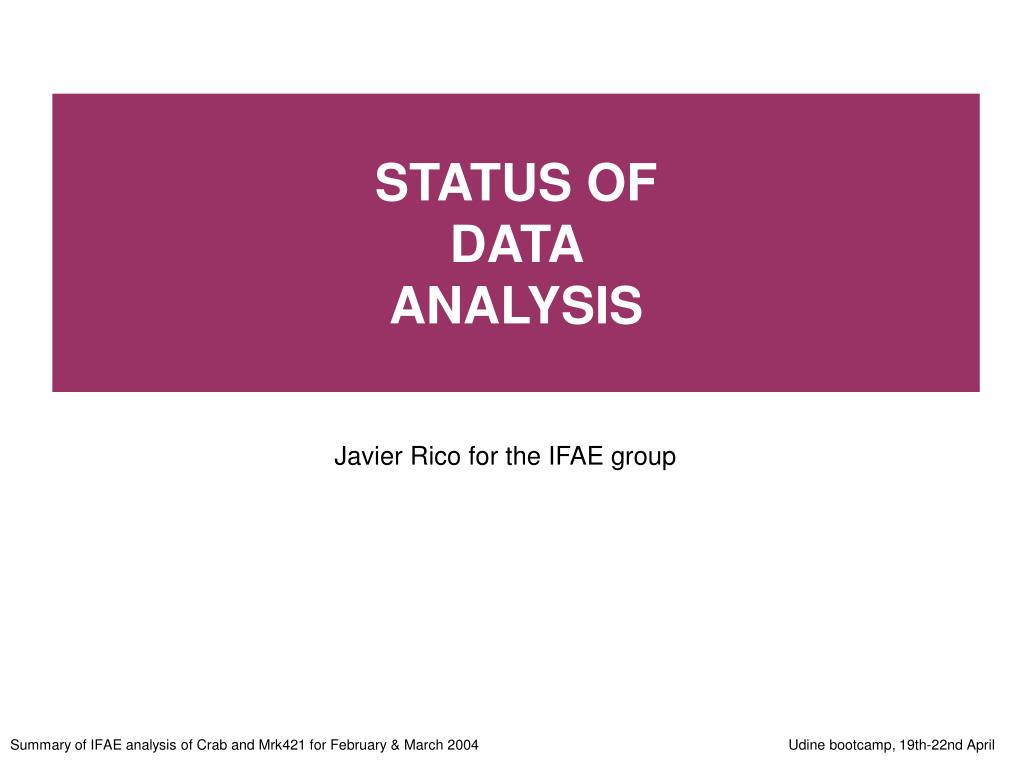 STATUS OF
DATA
ANALYSIS

Javier Rico for the IFAE group

Summary of IFAE analysis of Crab and Mrk421 for February & March 2004

Udine bootcamp, 19th-22nd April